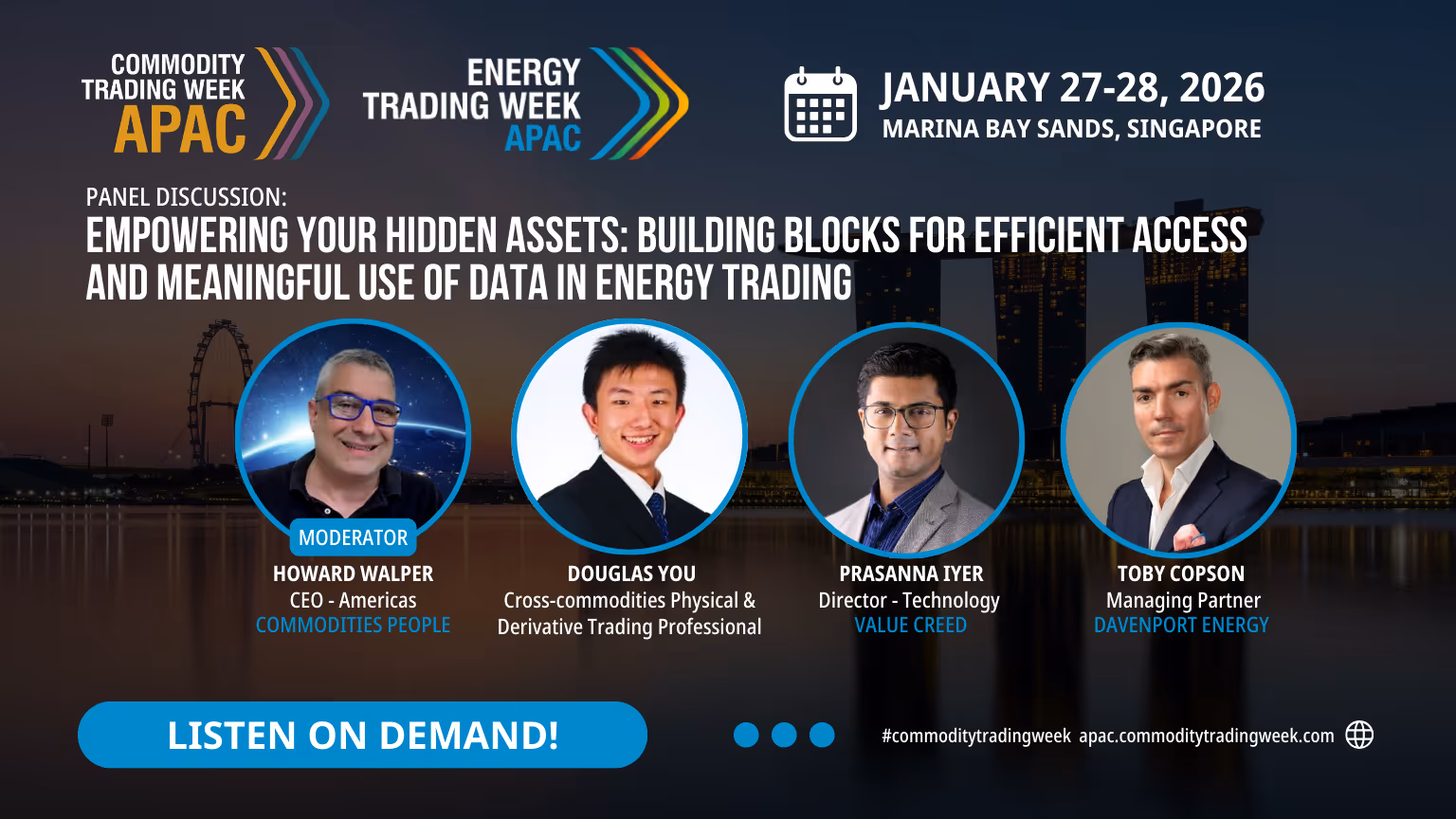 COMMODITY TRADING WEEK APAC

ENERGY TRADING WEEK APAC

JANUARY 27-28, 2026
MARINA BAY SANDS, SINGAPORE

PANEL DISCUSSION:
EMPOWERING YOUR HIDDEN ASSETS: BUILDING BLOCKS FOR EFFICIENT ACCESS AND MEANINGFUL USE OF DATA IN ENERGY TRADING

MODERATOR
HOWARD WALPER
CEO - Americas
COMMODITIES PEOPLE

DOUGLAS YOU
Cross-commodities Physical & Derivative Trading Professional

PRASANNA IYER
Director - Technology
VALUE CREED

TOBY COPSON
Managing Partner
DAVENPORT ENERGY

LISTEN ON DEMAND!

#commoditytradingweek apac.commoditytradingweek.com